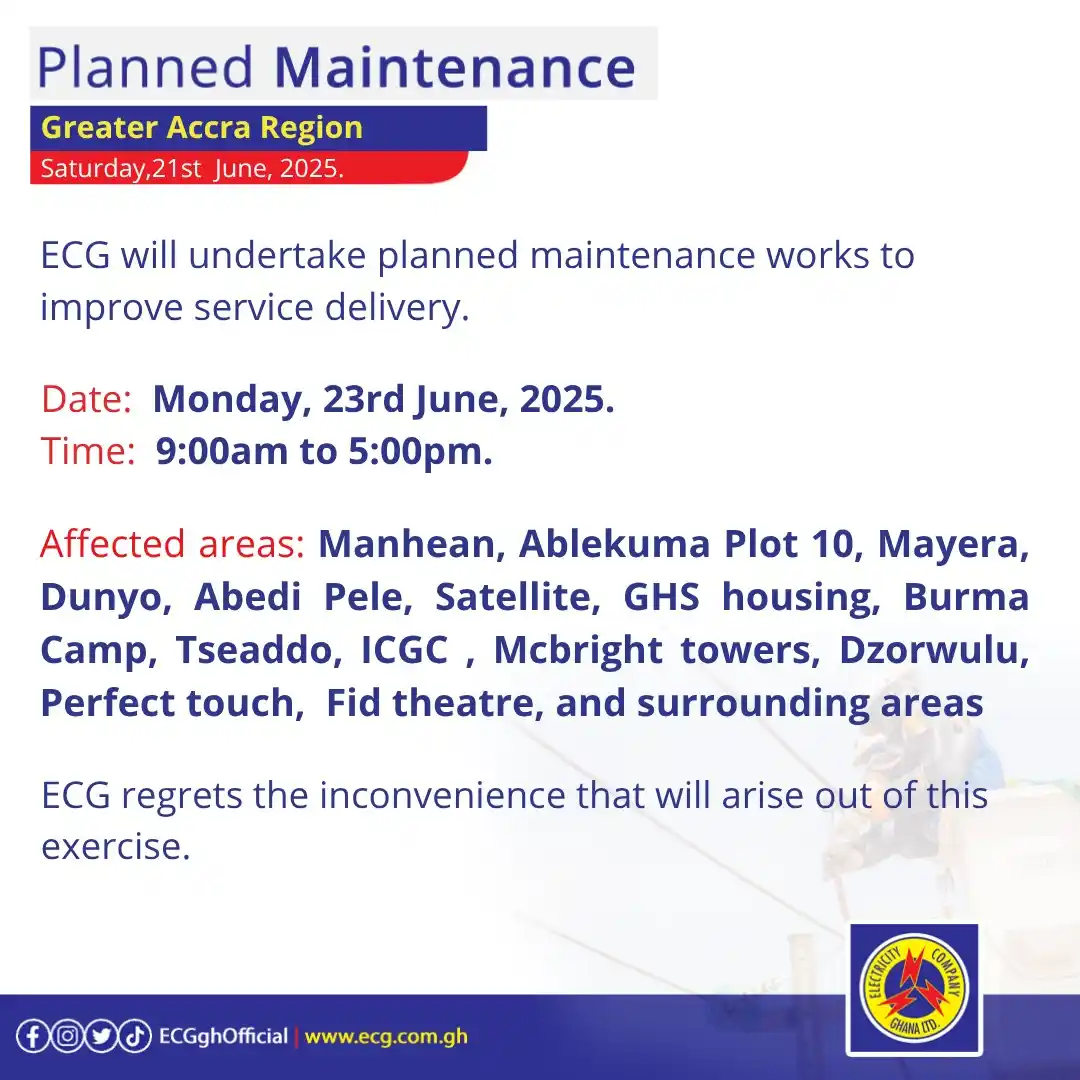 Planned Maintenance

Greater Accra Region

Saturday,21st June, 2025.

ECG will undertake planned maintenance works to improve service delivery.

Date: Monday, 23rd June, 2025.
Time: 9:00am to 5:00pm.

Affected areas: Manhean, Ablekuma Plot 10, Mayera, Dunyo, Abedi Pele, Satellite, GHS housing, Burma Camp, Tseaddo, ICGC , Mcbright towers, Dzorwulu, Perfect touch, Fid theatre, and surrounding areas

ECG regrets the inconvenience that will arise out of this exercise.

ECGghOfficial | www.ecg.com.gh

ELECTRICITY COMPANY GHANA LTD.